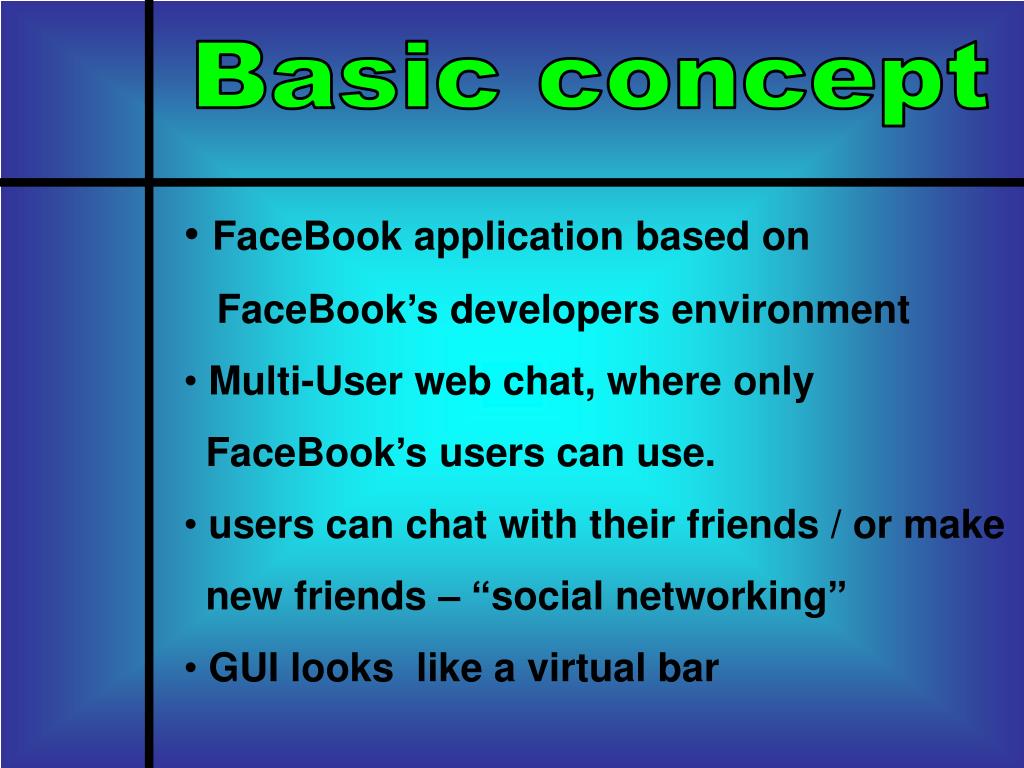 Basic concept

• FaceBook application based on FaceBook’s developers environment

• Multi-User web chat, where only FaceBook’s users can use.

• users can chat with their friends / or make new friends – “social networking”

• GUI looks  like a virtual bar